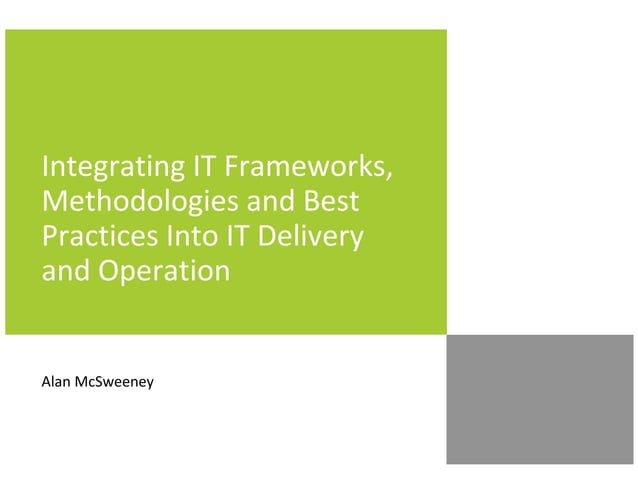 Integrating IT Frameworks, Methodologies and Best Practices Into IT Delivery and Operation

Alan McSweeney